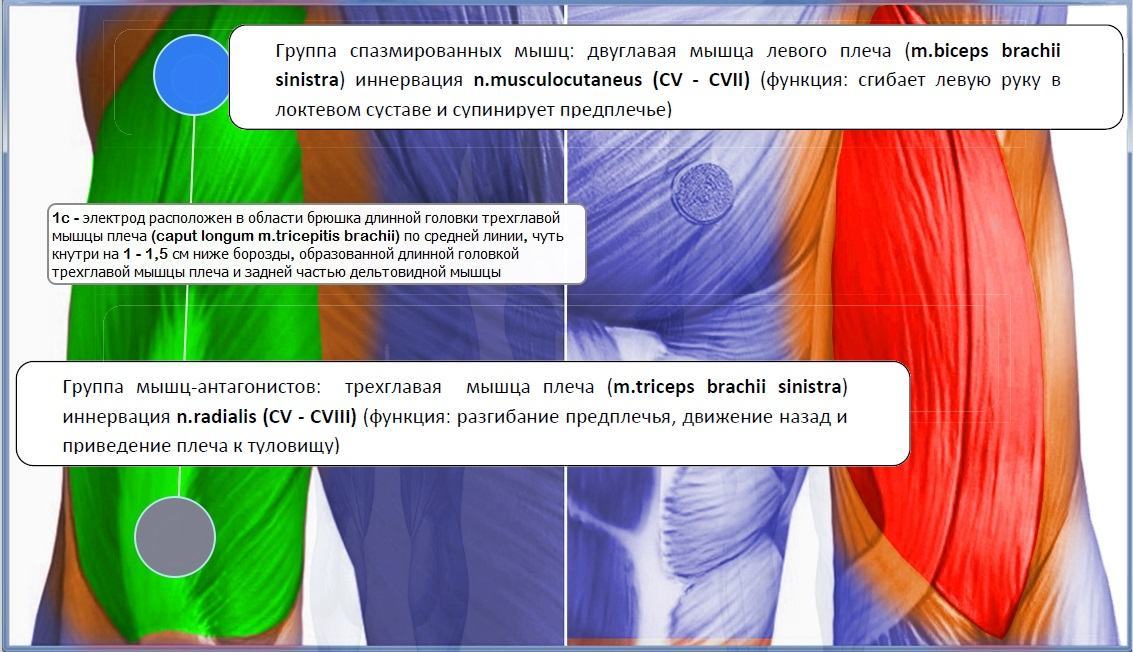 Группа спазмированных мышц: двуглавая мышца левого плеча (m.biceps brachii sinistra) иннервация n.musculocutaneus (CV - CVII) (функция: сгибает левую руку в локтевом суставе и супинирует предплечье)

1с - электрод расположен в области брюшка длинной головки трехглавой мышцы плеча (caput longum m.tricepitis brachii) по средней линии, чуть кнутри на 1 - 1,5 см ниже борозды, образованной длинной головкой трехглавой мышцы плеча и задней частью дельтовидной мышцы

Группа мышц-антагонистов: трехглавая мышца плеча (m.triceps brachii sinistra) иннервация n.radialis (CV - CVIII) (функция: разгибание предплечья, движение назад и приведение плеча к туловищу)